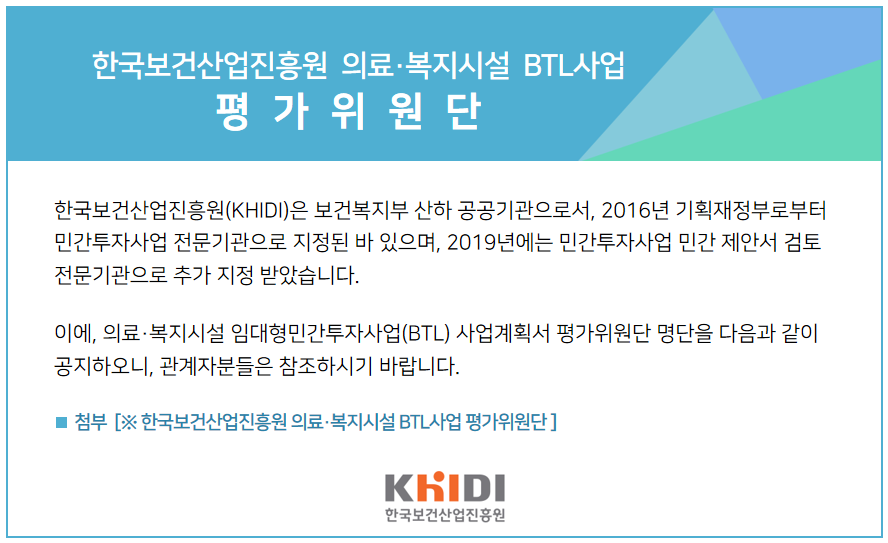 한국보건산업진흥원 의료·복지시설 BTL사업
평 가 위 원 단

한국보건산업진흥원(KHIDI)은 보건복지부 산하 공공기관으로서, 2016년 기획재정부로부터 민간투자사업 전문기관으로 지정된 바 있으며, 2019년에는 민간투자사업 민간 제안서 검토 전문기관으로 추가 지정 받았습니다.

이에, 의료·복지시설 임대형민간투자사업(BTL) 사업계획서 평가위원단 명단을 다음과 같이 공지하오니, 관계자분들은 참조하시기 바랍니다.

■ 첨부 [※ 한국보건산업진흥원 의료·복지시설 BTL사업 평가위원단 ]

KHIDI
한국보건산업진흥원